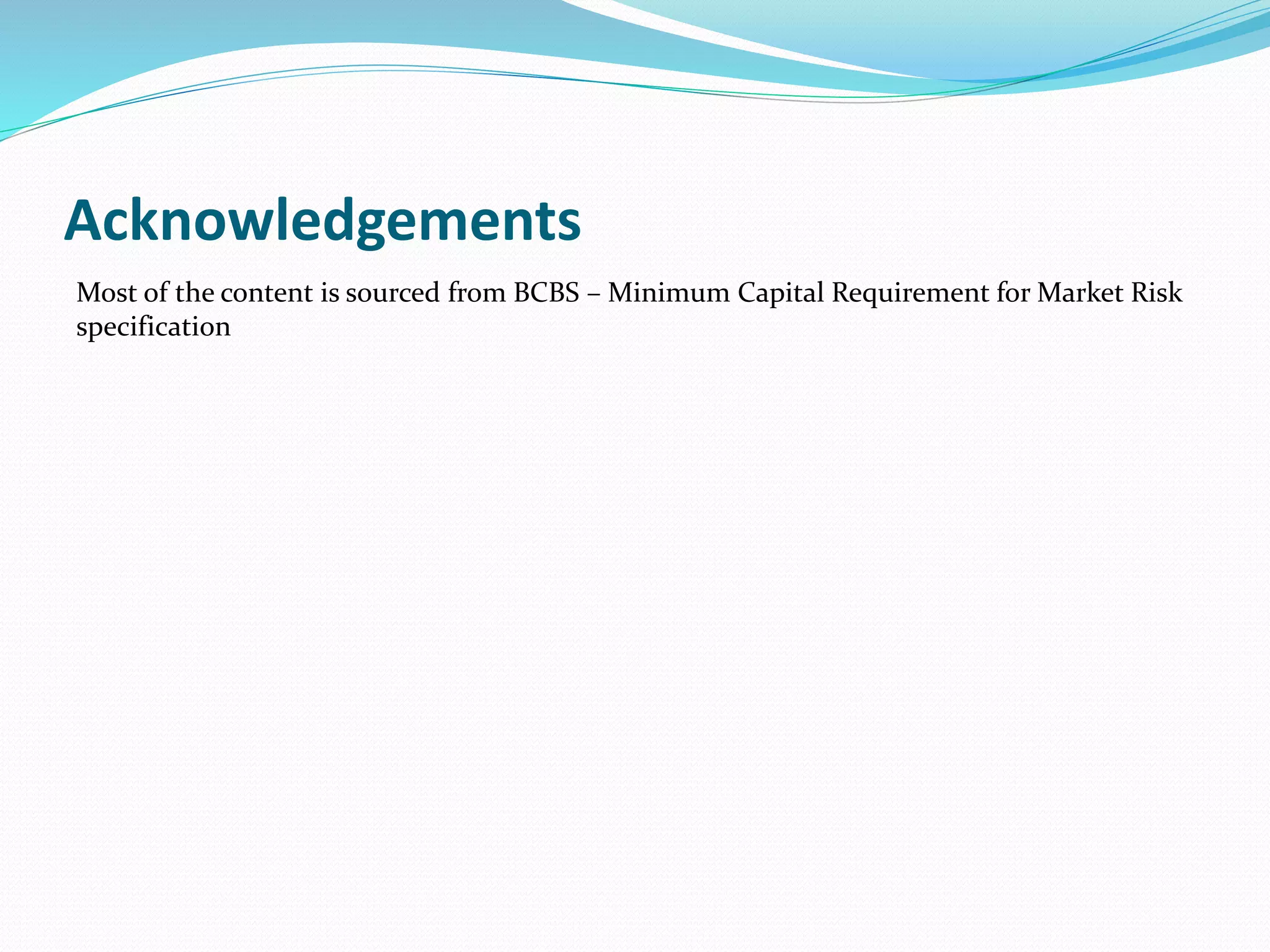 Acknowledgements

Most of the content is sourced from BCBS – Minimum Capital Requirement for Market Risk specification